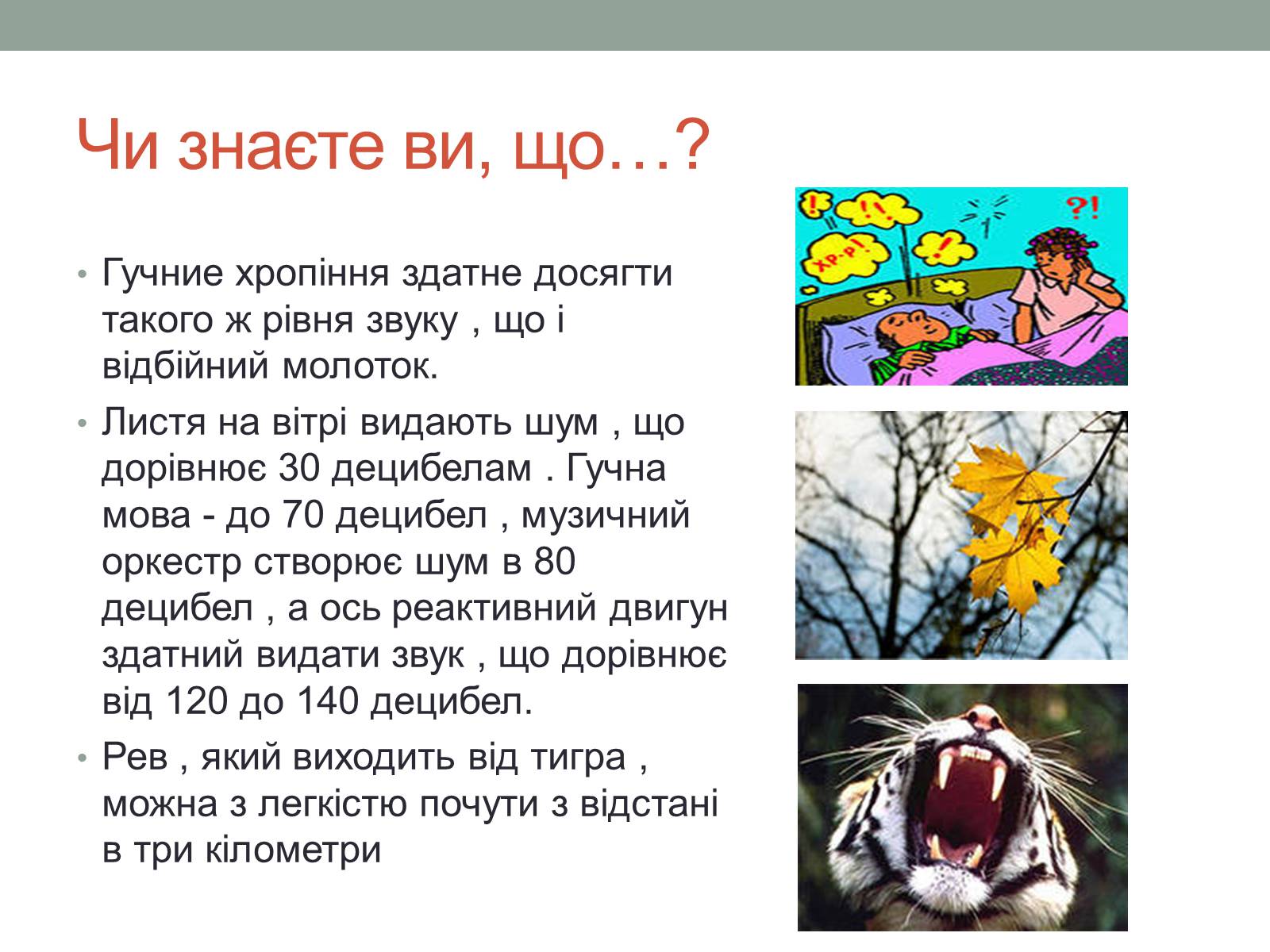 Чи знаєте ви, що…?

• Гучние хропіння здатне досягти такого ж рівня звуку , що і відбійний молоток.

• Листя на вітрі видають шум , що дорівнює 30 децибелам . Гучна мова - до 70 децибел , музичний оркестр створює шум в 80 децибел , а ось реактивний двигун здатний видати звук , що дорівнює від 120 до 140 децибел.

• Рев , який виходить від тигра , можна з легкістю почути з відстані в три кілометри

!
!!
ХР-Р!
!
?!